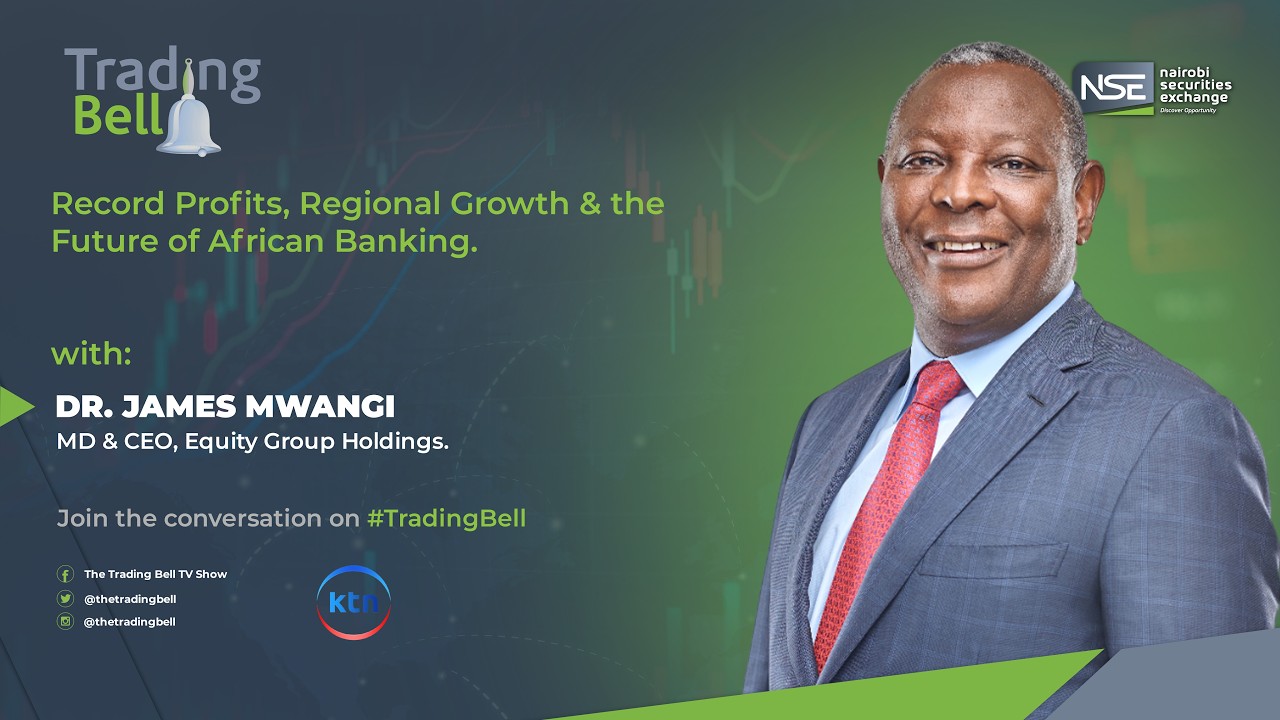 Trading Bell

NSE nairobi securities exchange
Discover Opportunity

Record Profits, Regional Growth & the Future of African Banking.

with:

DR. JAMES MWANGI
MD & CEO, Equity Group Holdings.

Join the conversation on #TradingBell

The Trading Bell TV Show
@thetradingbell
@thetradingbell

ktn